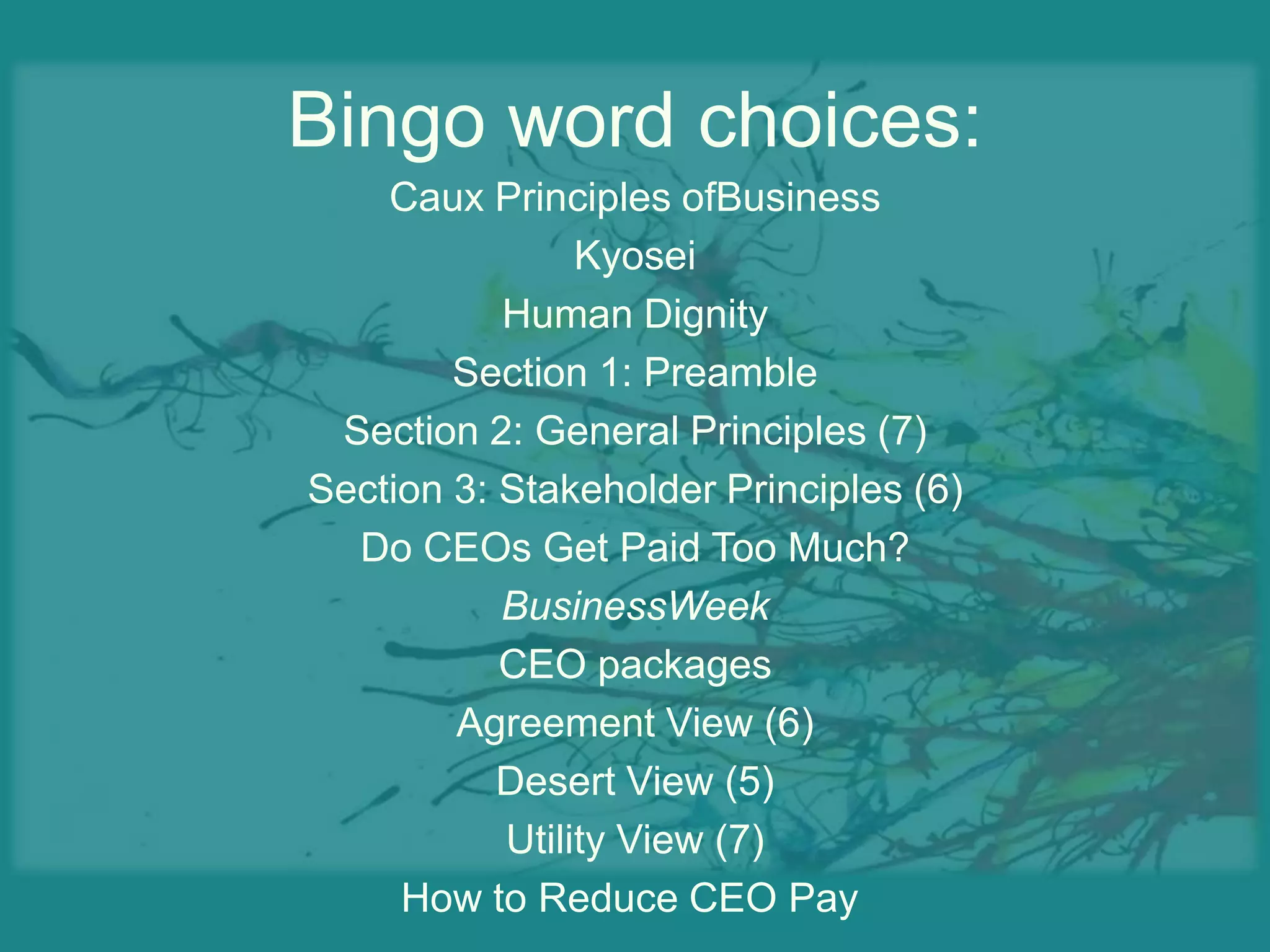 Bingo word choices:

Caux Principles ofBusiness

Kyosei

Human Dignity

Section 1: Preamble

Section 2: General Principles (7)

Section 3: Stakeholder Principles (6)

Do CEOs Get Paid Too Much?

BusinessWeek

CEO packages

Agreement View (6)

Desert View (5)

Utility View (7)

How to Reduce CEO Pay